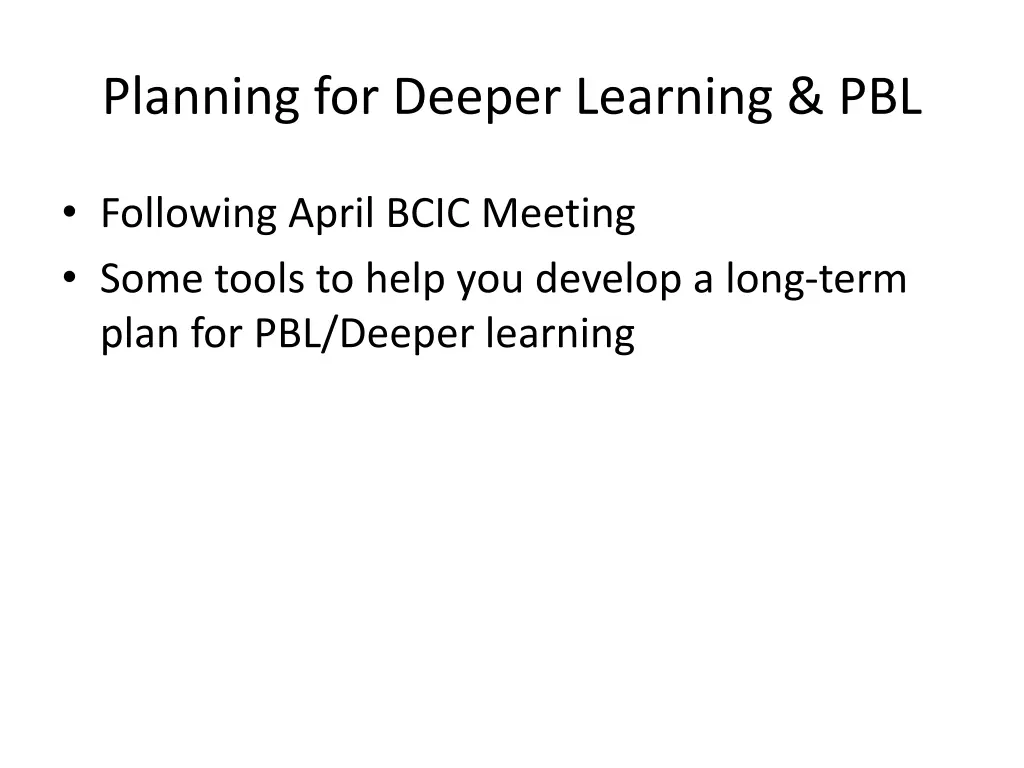 Planning for Deeper Learning & PBL

• Following April BCIC Meeting
• Some tools to help you develop a long-term plan for PBL/Deeper learning